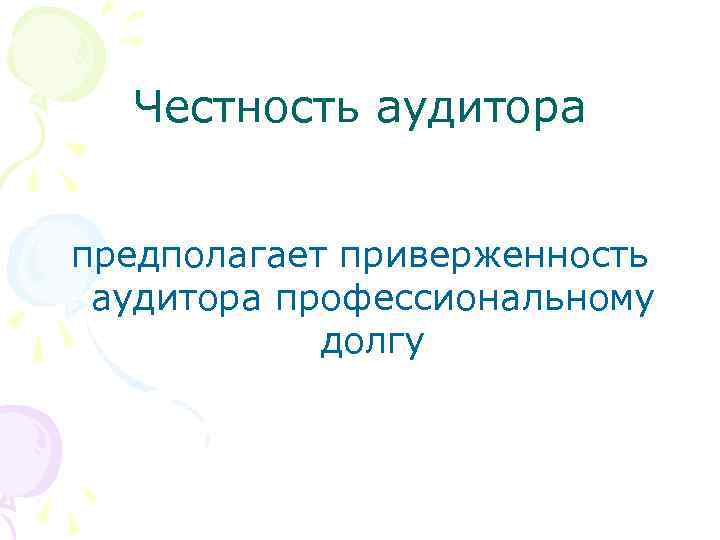 Честность аудитора

предполагает приверженность аудитора профессиональному долгу